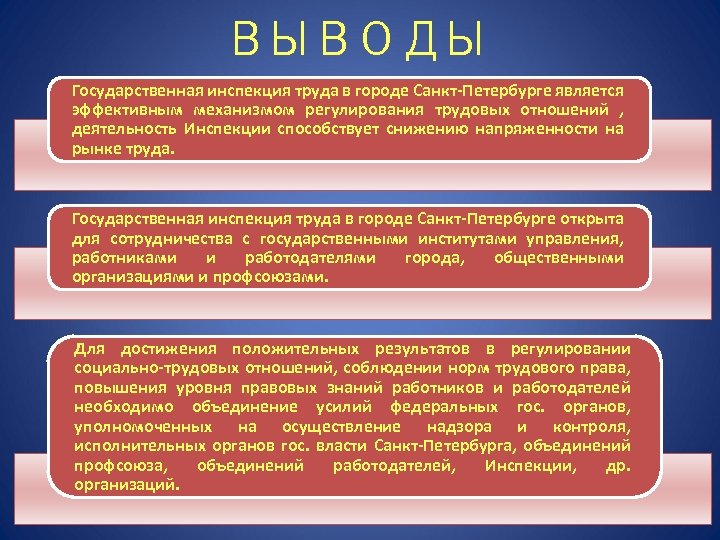 В Ы В О Д Ы

Государственная инспекция труда в городе Санкт-Петербурге является эффективным механизмом регулирования трудовых отношений , деятельность Инспекции способствует снижению напряженности на рынке труда.

Государственная инспекция труда в городе Санкт-Петербурге открыта для сотрудничества с государственными институтами управления, работниками и работодателями города, общественными организациями и профсоюзами.

Для достижения положительных результатов в регулировании социально-трудовых отношений, соблюдении норм трудового права, повышения уровня правовых знаний работников и работодателей необходимо объединение усилий федеральных гос. органов, уполномоченных на осуществление надзора и контроля, исполнительных органов гос. власти Санкт-Петербурга, объединений профсоюза, объединений работодателей, Инспекции, др. организаций.